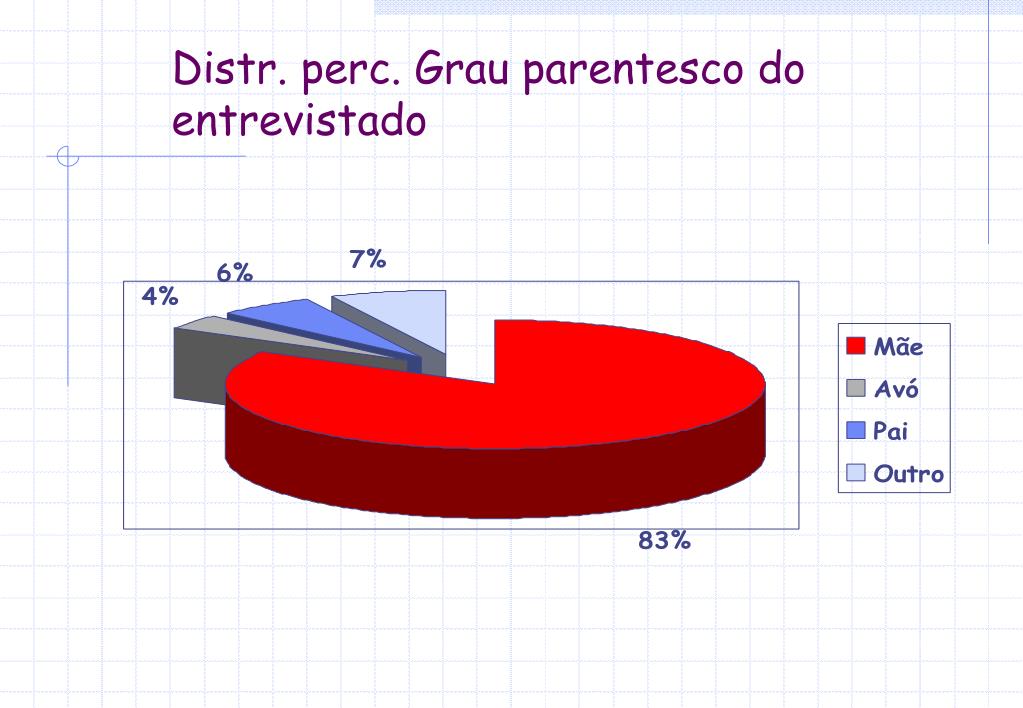 Distr. perc. Grau parentesco do entrevistado

4%
6%
7%
83%

Mãe
Avó
Pai
Outro